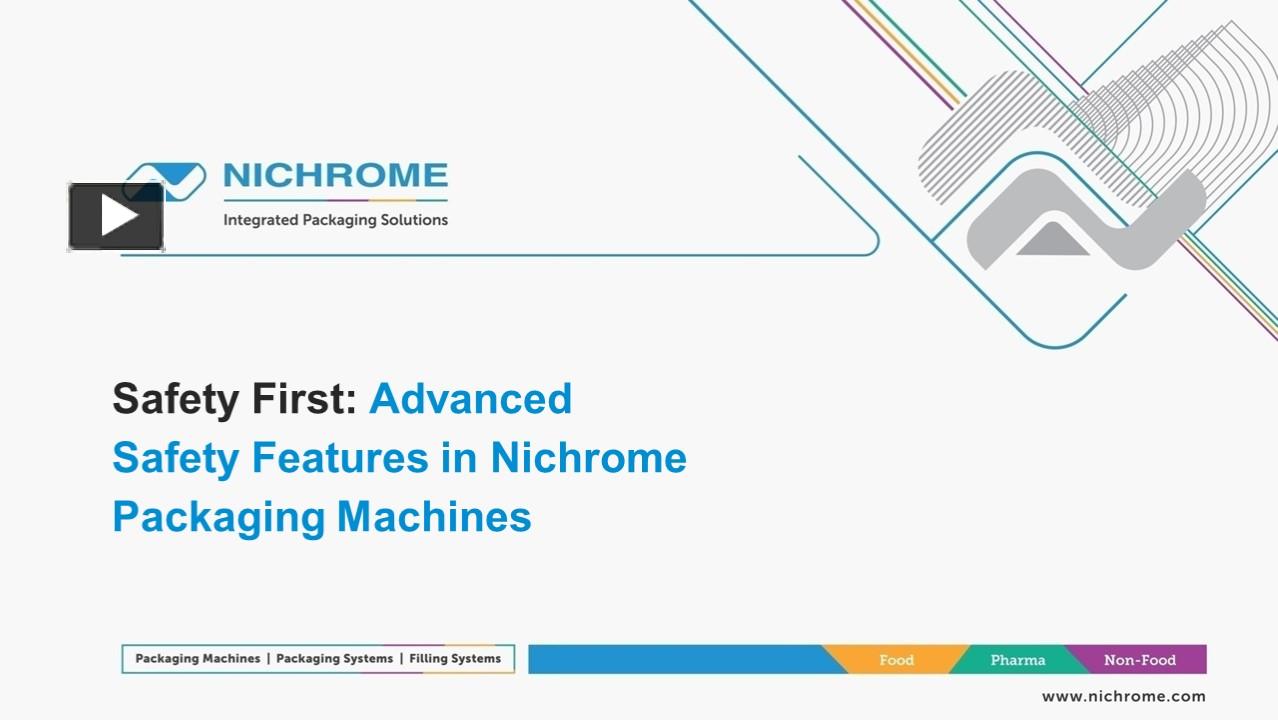 NICHROME
Integrated Packaging Solutions

Safety First: Advanced Safety Features in Nichrome Packaging Machines

Packaging Machines | Packaging Systems | Filling Systems

Food Pharma Non-Food

www.nichrome.com